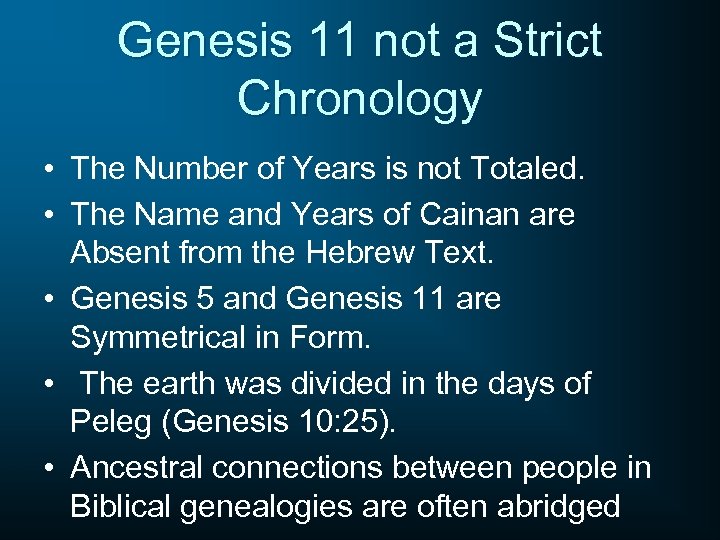 Genesis 11 not a Strict Chronology

• The Number of Years is not Totaled.
• The Name and Years of Cainan are Absent from the Hebrew Text.
• Genesis 5 and Genesis 11 are Symmetrical in Form.
• The earth was divided in the days of Peleg (Genesis 10:25).
• Ancestral connections between people in Biblical genealogies are often abridged